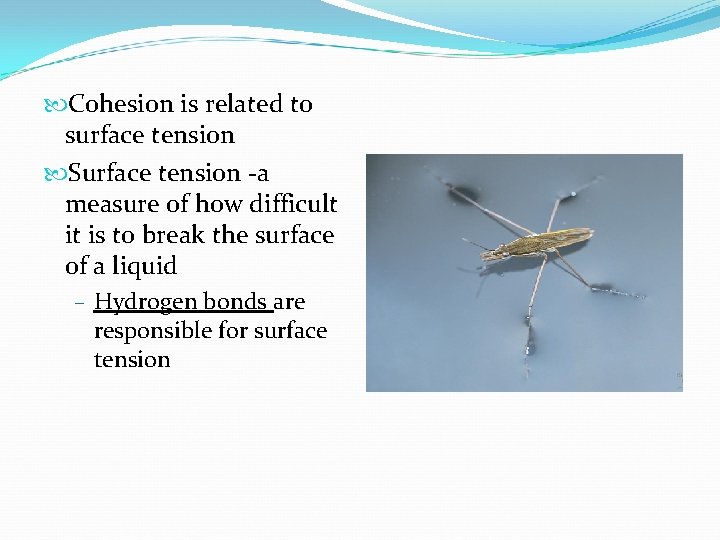 Cohesion is related to surface tension

Surface tension -a measure of how difficult it is to break the surface of a liquid

– Hydrogen bonds are responsible for surface tension